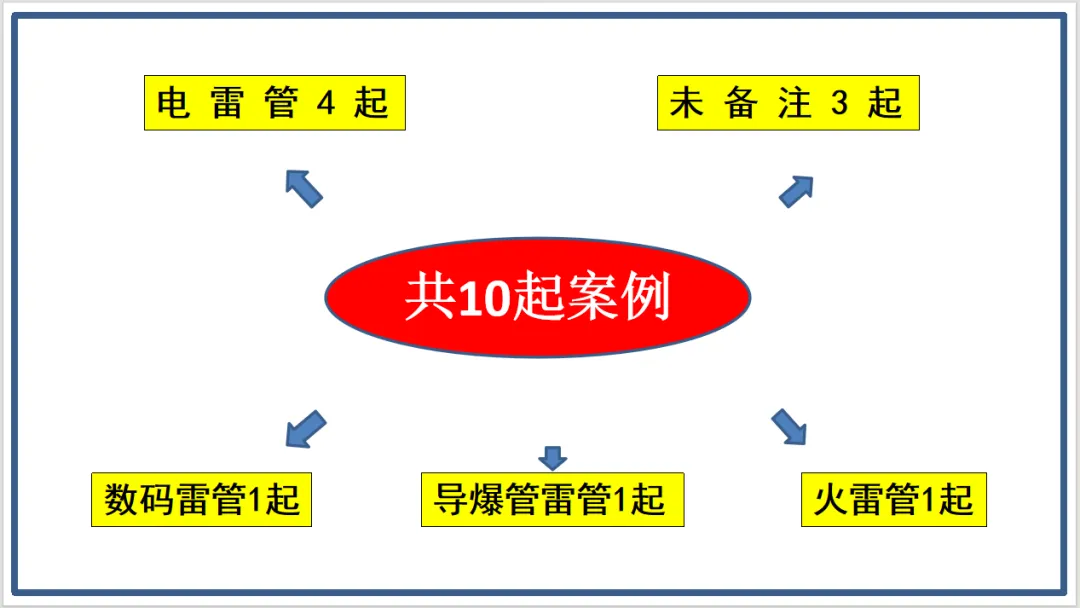 电 雷 管 4 起

未 备 注 3 起

共10起案例

数码雷管1起

导爆管雷管1起

火雷管1起